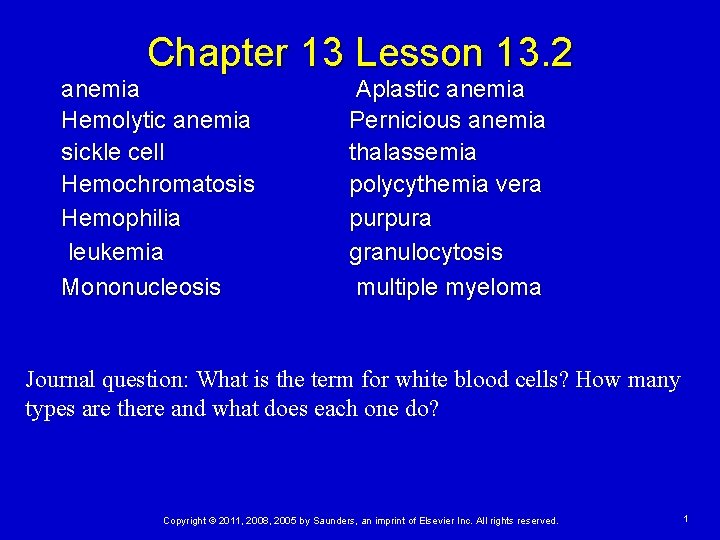 Chapter 13 Lesson 13.2

anemia
Hemolytic anemia
sickle cell
Hemochromatosis
Hemophilia
leukemia
Mononucleosis

Aplastic anemia
Pernicious anemia
thalassemia
polycythemia vera
purpura
granulocytosis
multiple myeloma

Journal question: What is the term for white blood cells? How many types are there and what does each one do?

Copyright © 2011, 2008, 2005 by Saunders, an imprint of Elsevier Inc. All rights reserved.

1